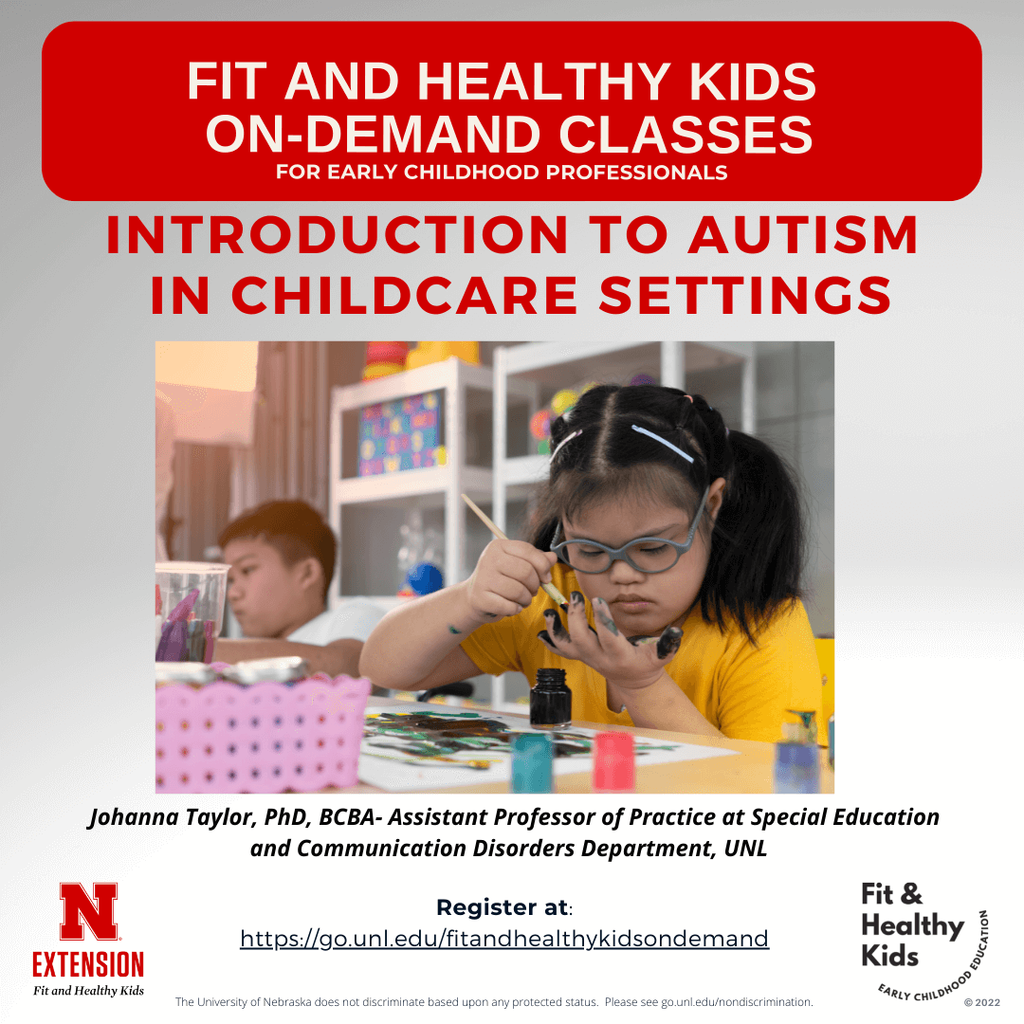 FIT AND HEALTHY KIDS
ON-DEMAND CLASSES
FOR EARLY CHILDHOOD PROFESSIONALS

INTRODUCTION TO AUTISM IN CHILDCARE SETTINGS

Johanna Taylor, PhD, BCBA- Assistant Professor of Practice at Special Education and Communication Disorders Department, UNL

N
EXTENSION
Fit and Healthy Kids

Register at:
https://go.unl.edu/fitandhealthykidsondemand

Fit & Healthy Kids
EARLY CHILDHOOD EDUCATION

The University of Nebraska does not discriminate based upon any protected status. Please see go.unl.edu/nondiscrimination.

© 2022